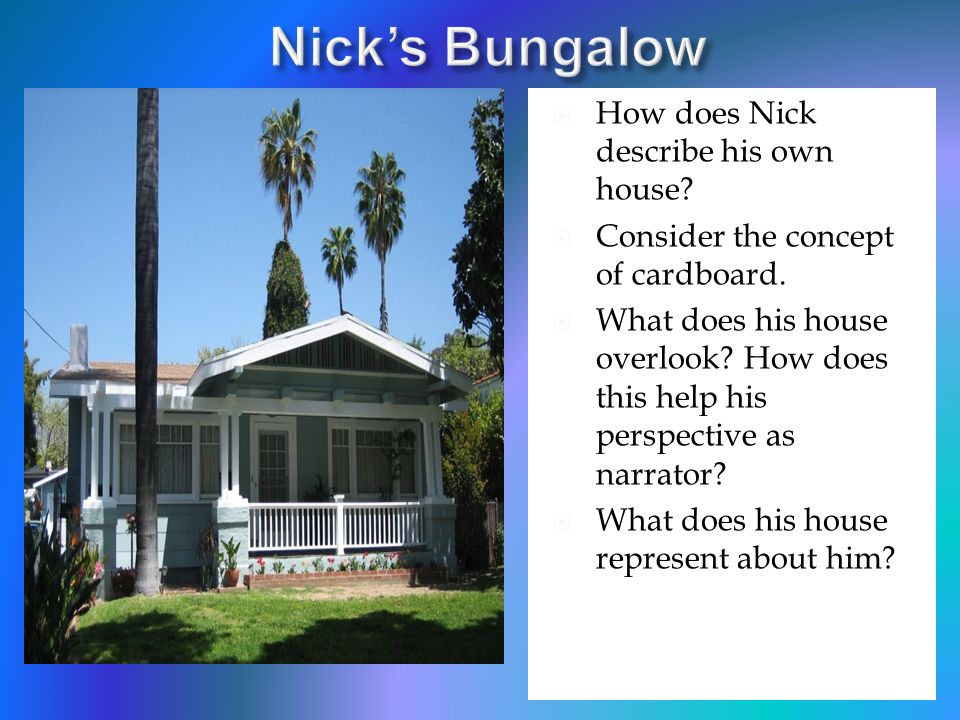 Nick's Bungalow

How does Nick describe his own house?

Consider the concept of cardboard.

What does his house overlook? How does this help his perspective as narrator?

What does his house represent about him?